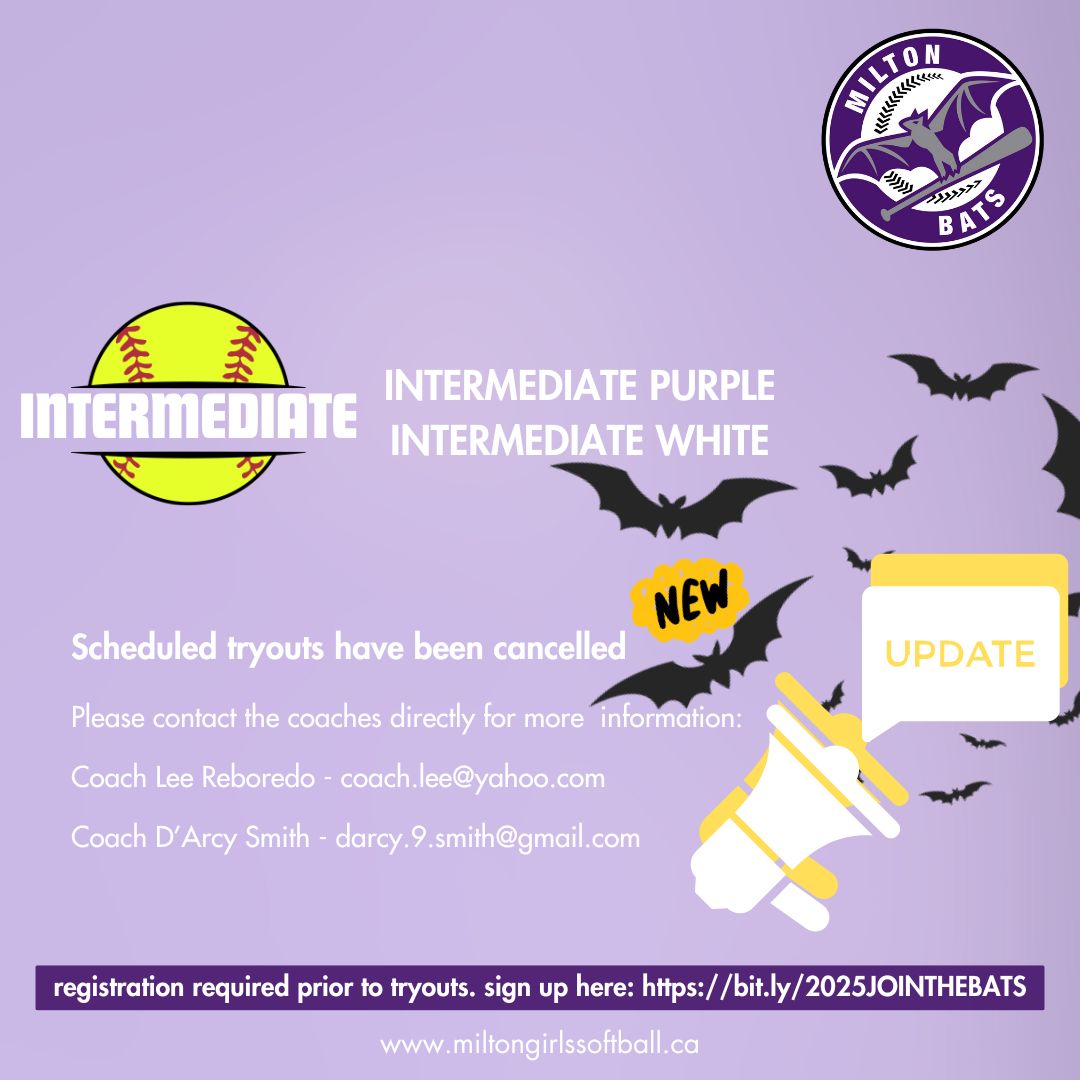 MILTON
BATS

INTERMEDIATE

INTERMEDIATE PURPLE
INTERMEDIATE WHITE

NEW

UPDATE

Scheduled tryouts have been cancelled

Please contact the coaches directly for more information:

Coach Lee Reboredo - coach.lee@yahoo.com

Coach D'Arcy Smith - darcy.9.smith@gmail.com

registration required prior to tryouts. sign up here: https://bit.ly/2025JOINTHEBATS

www.miltongirlssoftball.ca